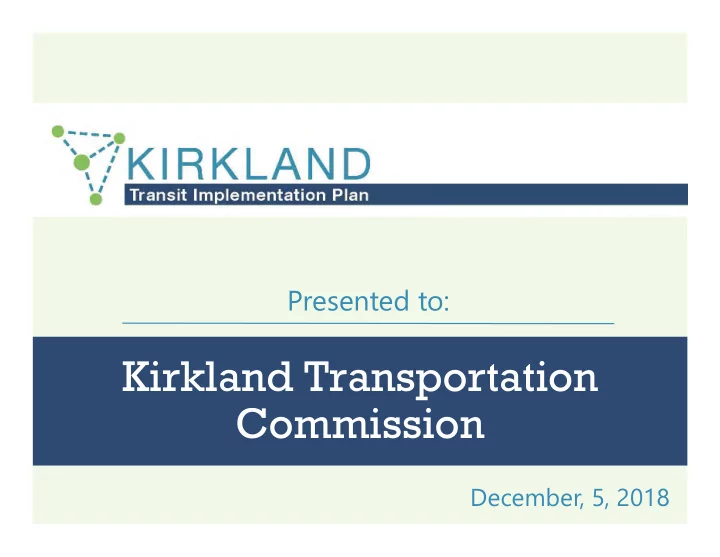 KIRKLAND
Transit Implementation Plan

Presented to:

Kirkland Transportation Commission

December, 5, 2018